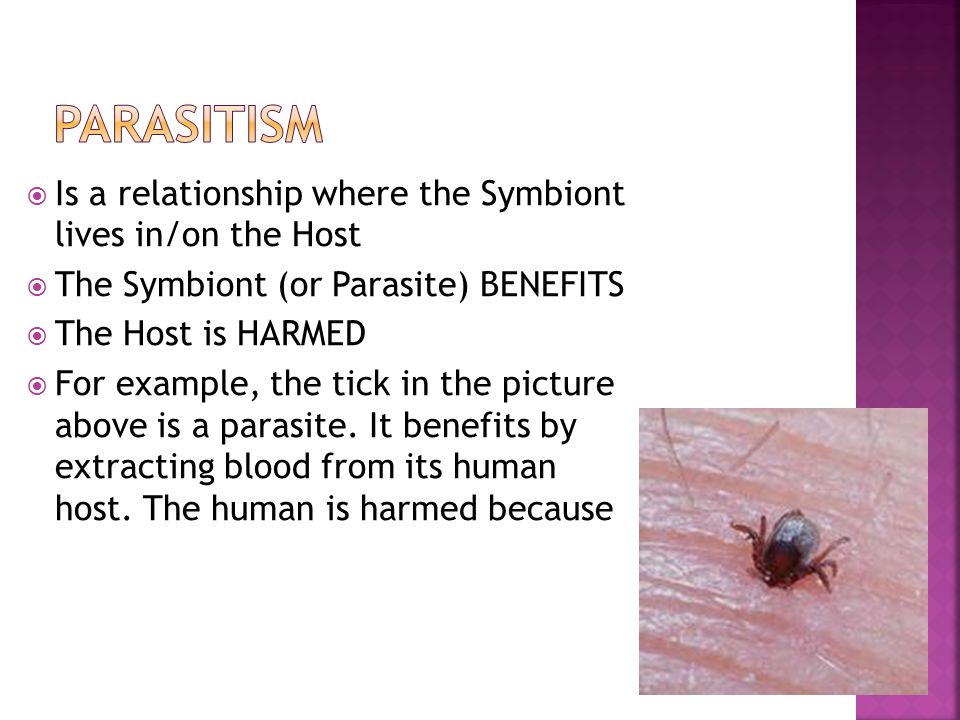 PARASITISM

Is a relationship where the Symbiont lives in/on the Host

The Symbiont (or Parasite) BENEFITS

The Host is HARMED

For example, the tick in the picture above is a parasite. It benefits by extracting blood from its human host. The human is harmed because